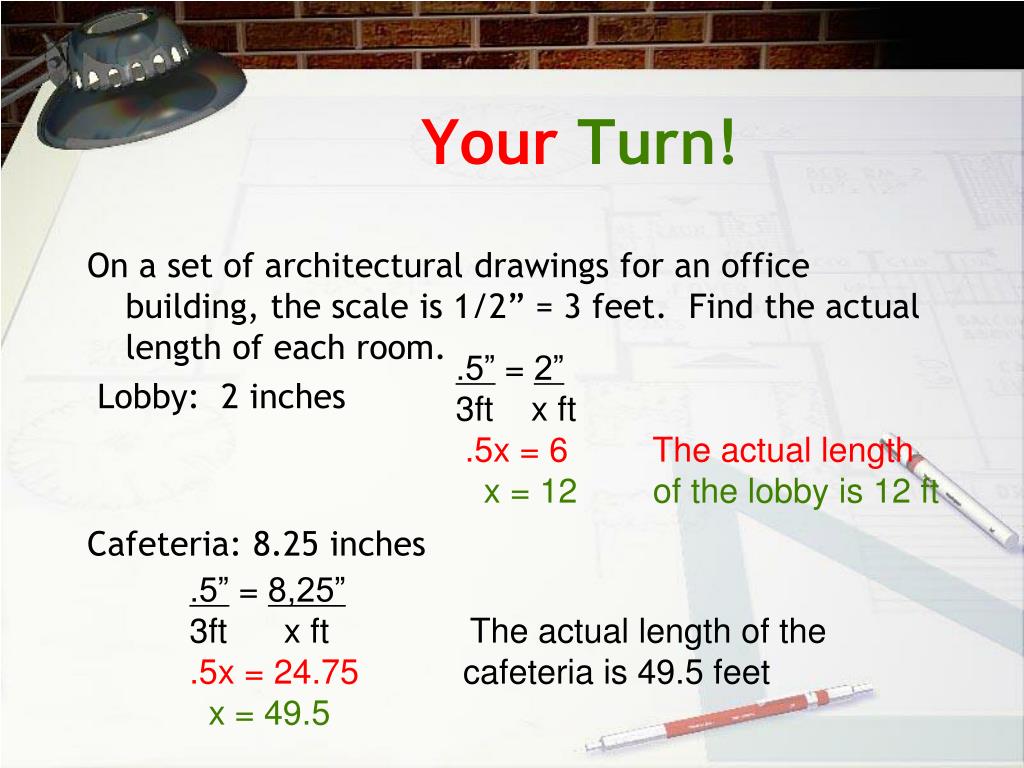 Your Turn!

On a set of architectural drawings for an office building, the scale is 1/2” = 3 feet. Find the actual length of each room.

Lobby: 2 inches

$\frac{.5”}{3ft} = \frac{2”}{x\ ft}$

.5x = 6

x = 12

The actual length of the lobby is 12 ft

Cafeteria: 8.25 inches

$\frac{.5”}{3ft} = \frac{8,25”}{x\ ft}$

.5x = 24.75

x = 49.5

The actual length of the cafeteria is 49.5 feet